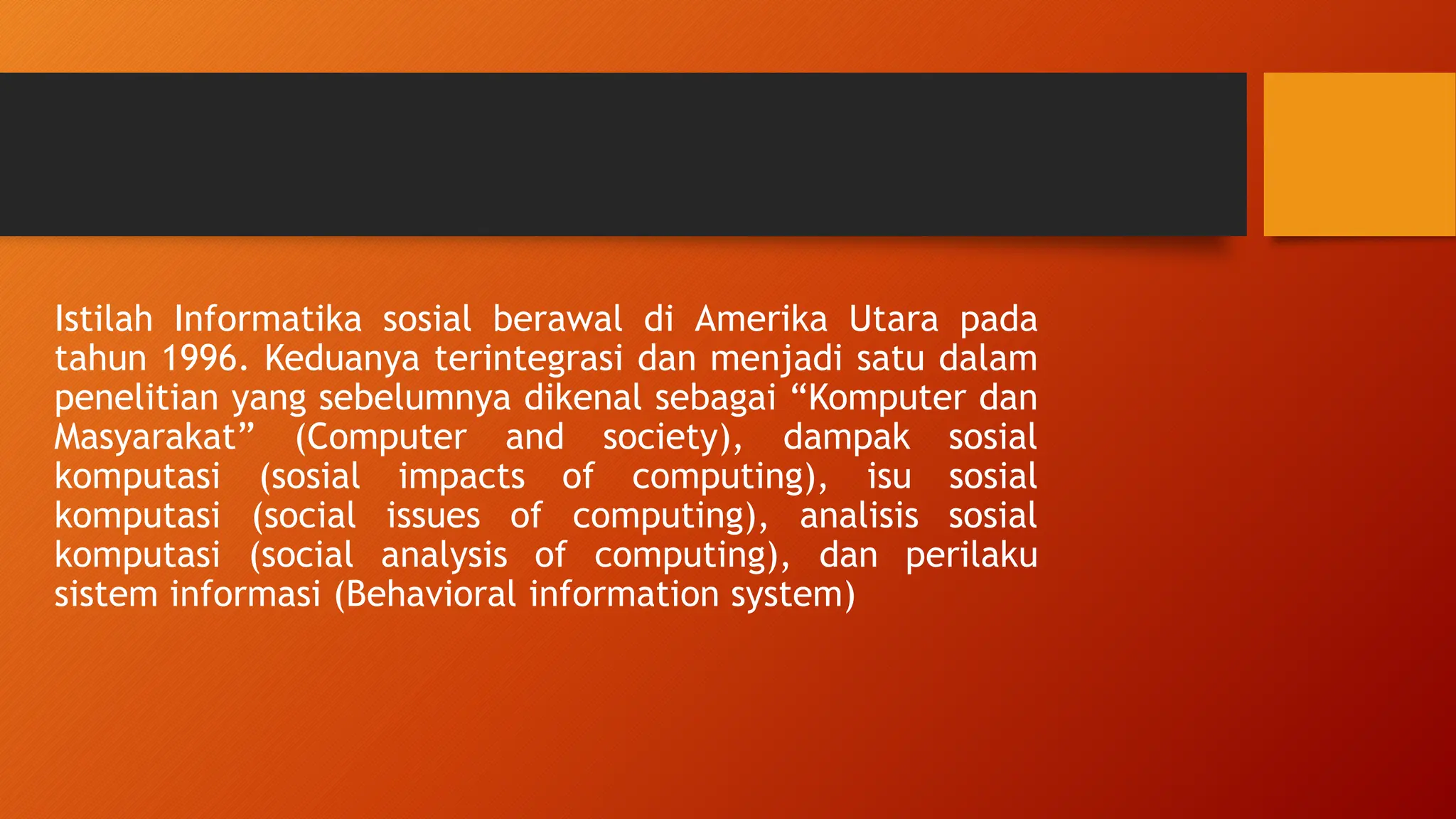 Istilah Informatika sosial berawal di Amerika Utara pada tahun 1996. Keduanya terintegrasi dan menjadi satu dalam penelitian yang sebelumnya dikenal sebagai “Komputer dan Masyarakat” (Computer and society), dampak sosial komputasi (sosial impacts of computing), isu sosial komputasi (social issues of computing), analisis sosial komputasi (social analysis of computing), dan perilaku sistem informasi (Behavioral information system)